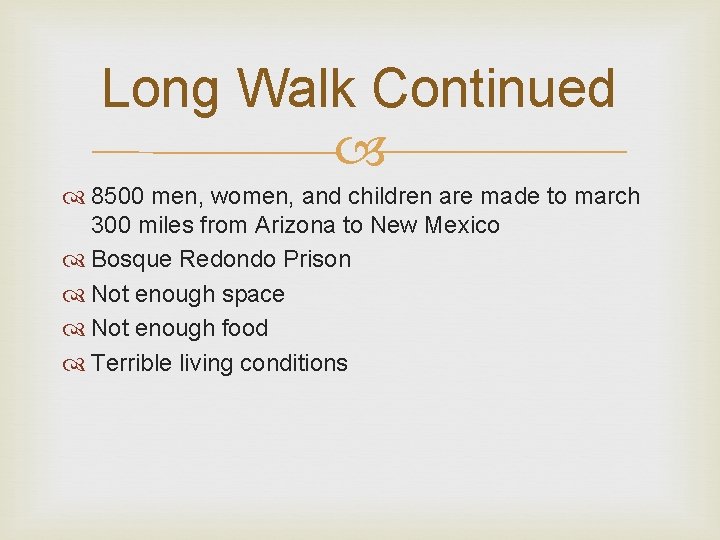 Long Walk Continued

8500 men, women, and children are made to march 300 miles from Arizona to New Mexico

Bosque Redondo Prison

Not enough space

Not enough food

Terrible living conditions